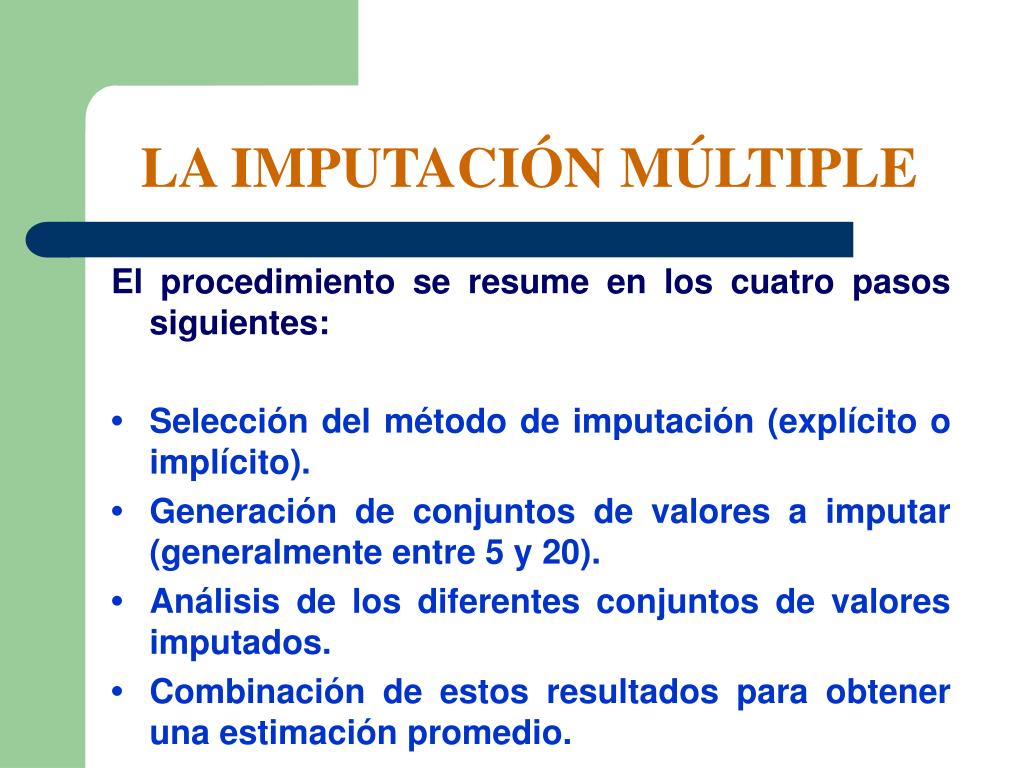 LA IMPUTACIÓN MÚLTIPLE

El procedimiento se resume en los cuatro pasos siguientes:

• Selección del método de imputación (explícito o implícito).
• Generación de conjuntos de valores a imputar (generalmente entre 5 y 20).
• Análisis de los diferentes conjuntos de valores imputados.
• Combinación de estos resultados para obtener una estimación promedio.